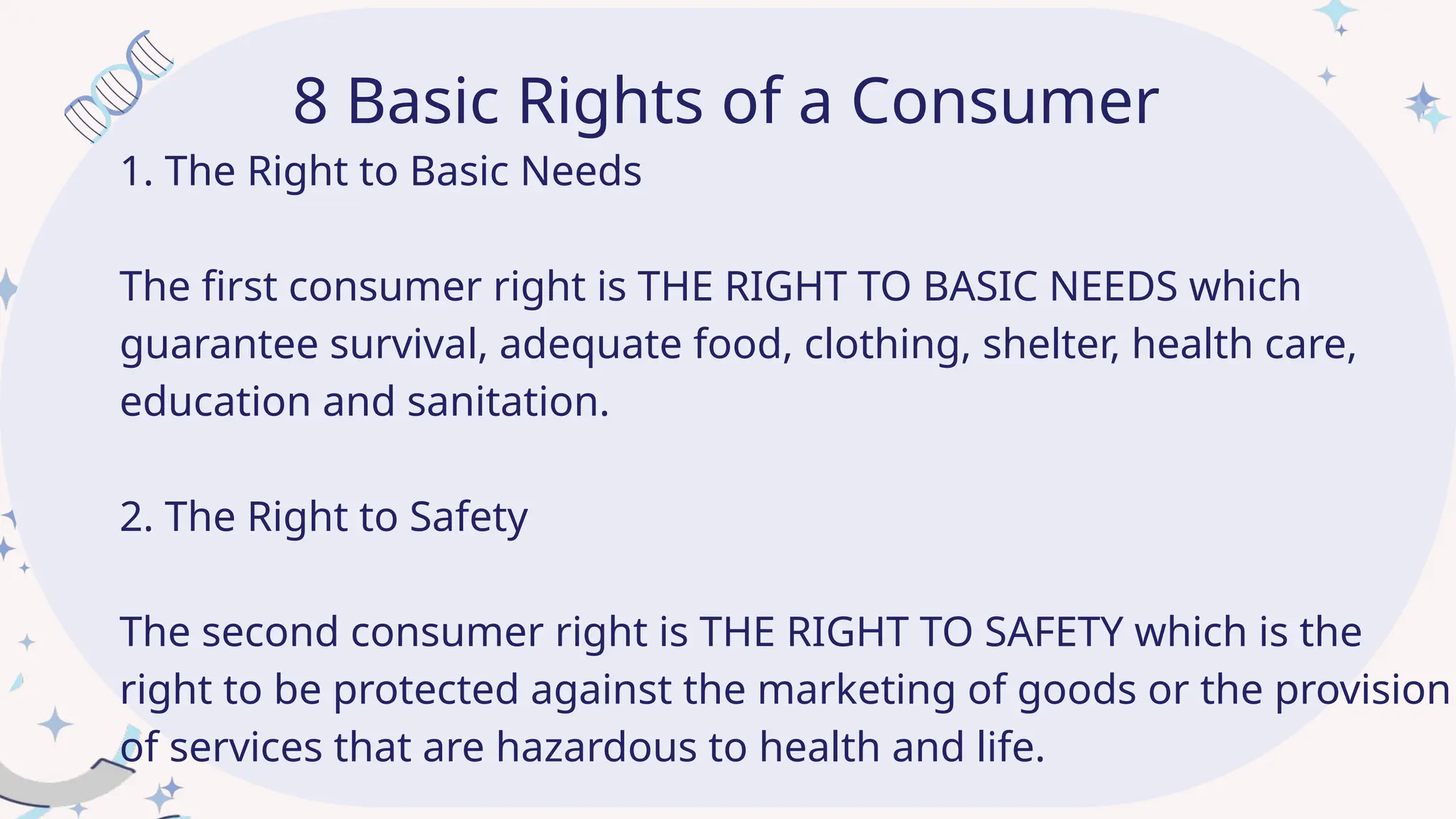 8 Basic Rights of a Consumer

1. The Right to Basic Needs

The first consumer right is THE RIGHT TO BASIC NEEDS which guarantee survival, adequate food, clothing, shelter, health care, education and sanitation.

2. The Right to Safety

The second consumer right is THE RIGHT TO SAFETY which is the right to be protected against the marketing of goods or the provision of services that are hazardous to health and life.